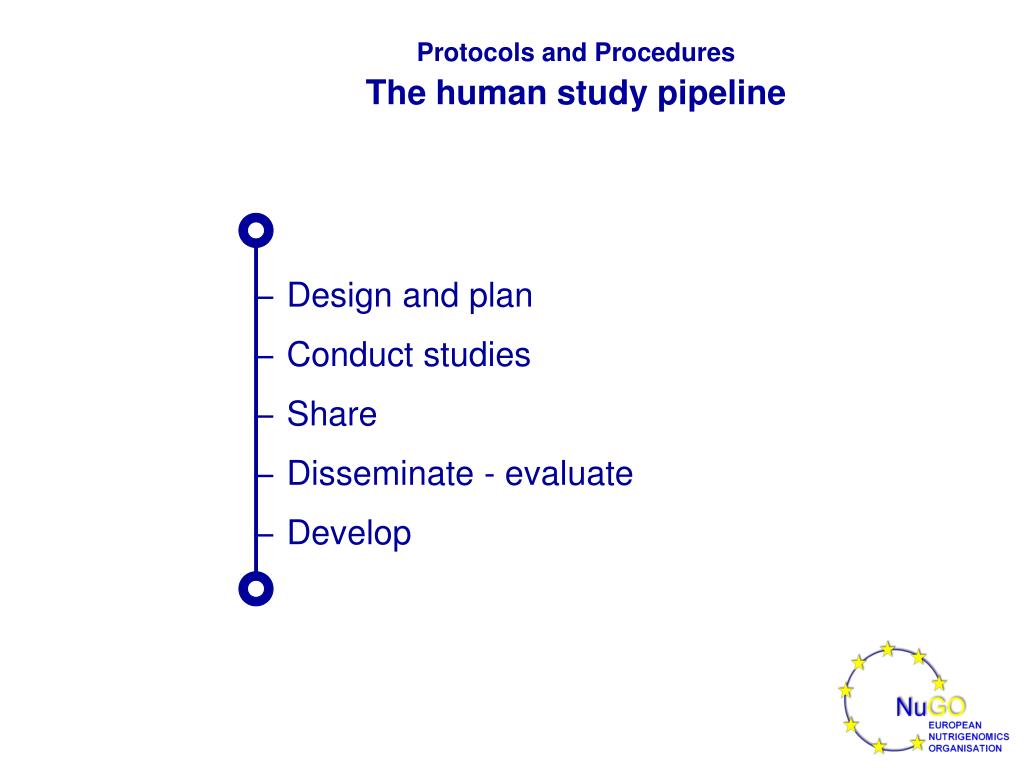 Protocols and Procedures
The human study pipeline

– Design and plan
– Conduct studies
– Share
– Disseminate - evaluate
– Develop

NuGO
EUROPEAN
NUTRIGENOMICS
ORGANISATION